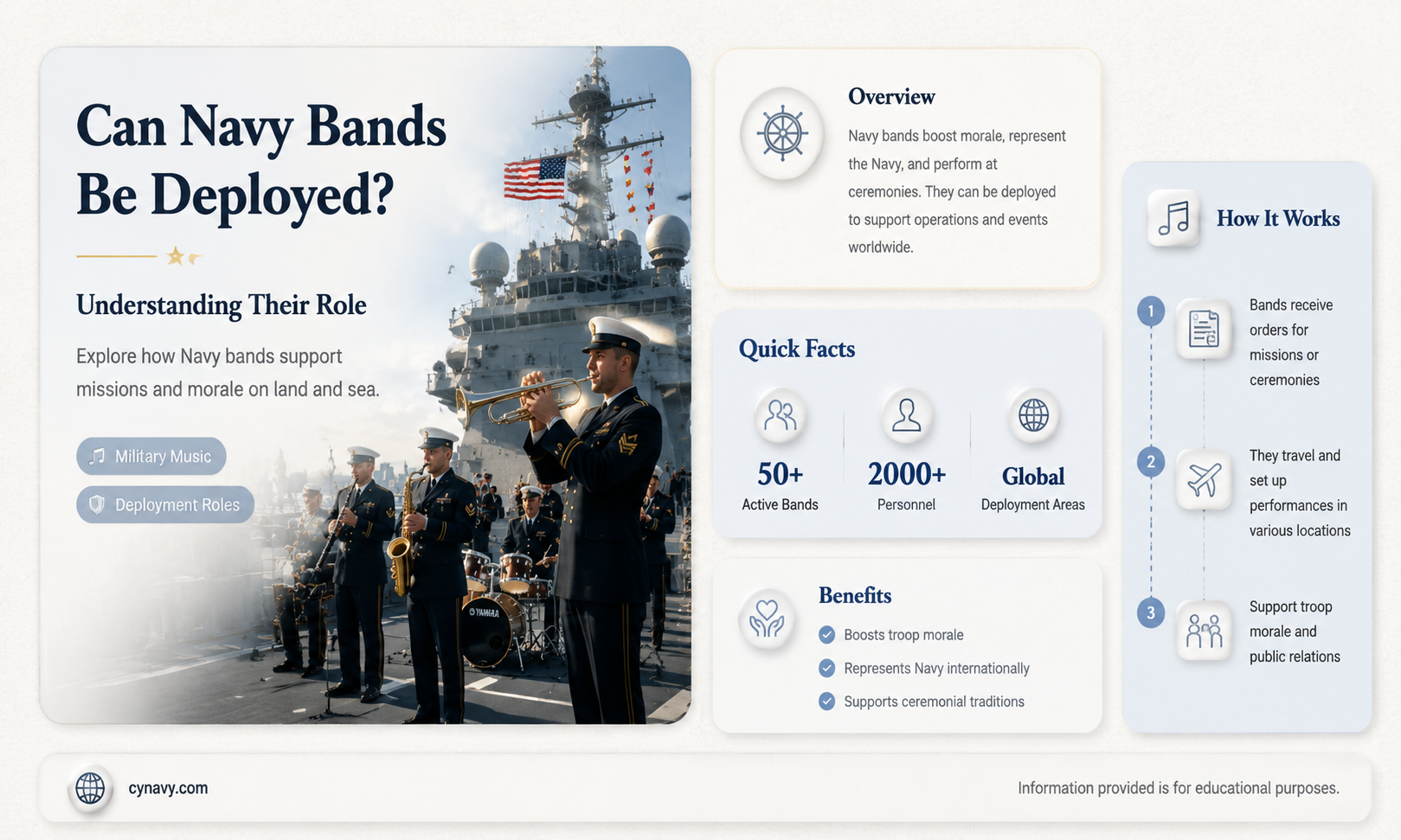 Can Navy Bands Be Deployed?

Understanding Their Role

Explore how Navy bands support missions and morale on land and sea.

Military Music

Deployment Roles

YAMAHA

Overview

Navy bands boost morale, represent the Navy, and perform at ceremonies. They can be deployed to support operations and events worldwide.

Quick Facts

50+
Active Bands

2000+
Personnel

Global
Deployment Areas

Benefits

Boosts troop morale

Represents Navy internationally

Supports ceremonial traditions

How It Works

1 Bands receive orders for missions or ceremonies

2 They travel and set up performances in various locations

3 Support troop morale and public relations

cynavy.com

Information provided is for educational purposes.